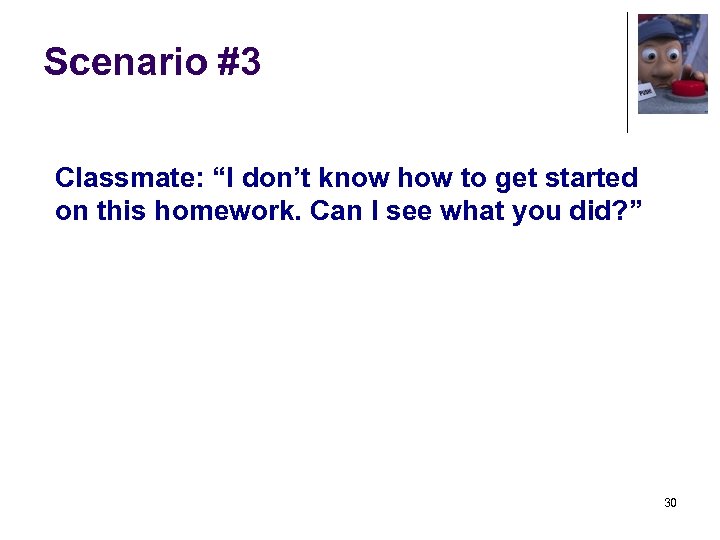 Scenario #3

PUSH

Classmate: “I don’t know how to get started on this homework. Can I see what you did?”

30